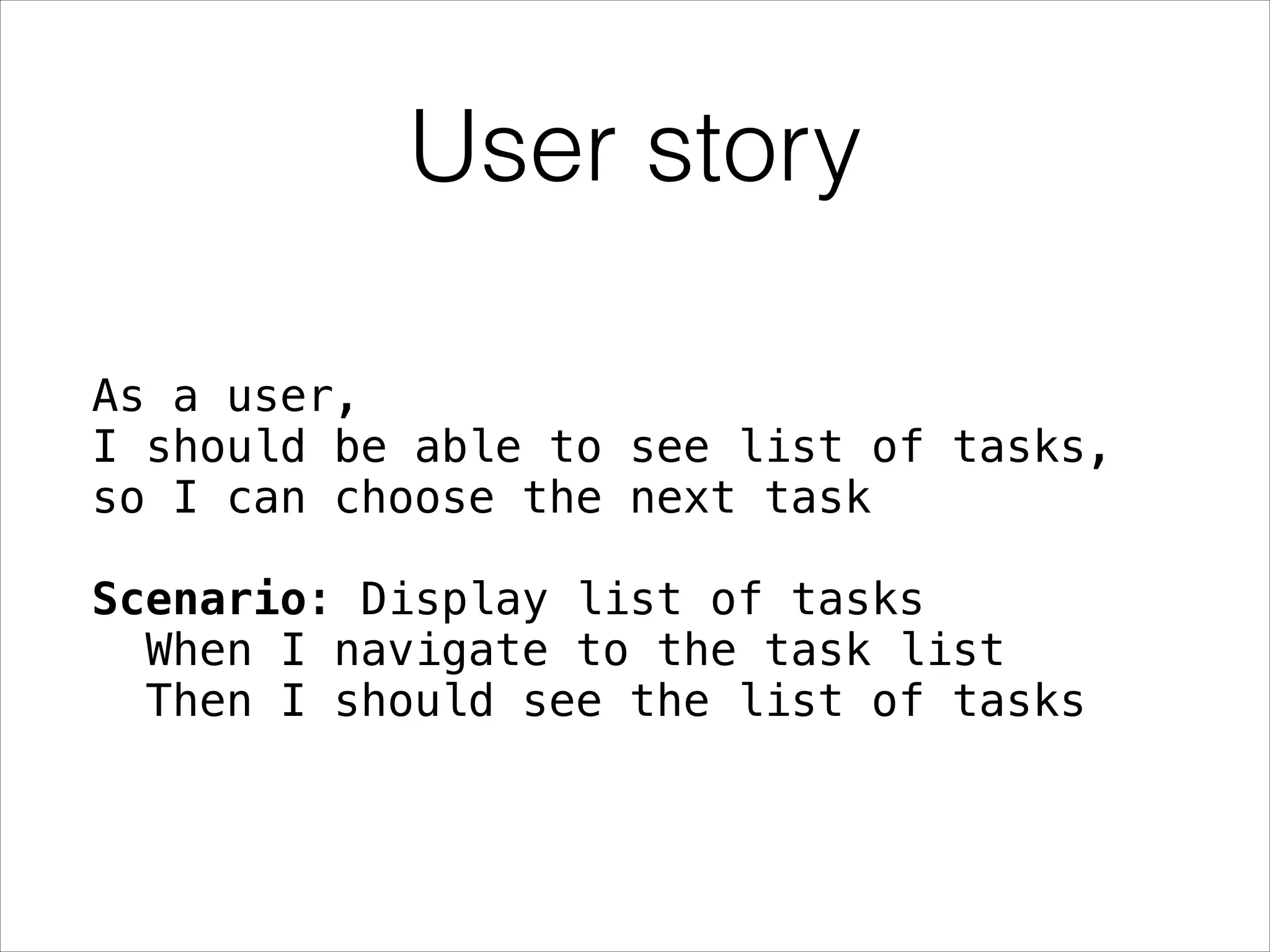 User story

As a user,
I should be able to see list of tasks,
so I can choose the next task

Scenario: Display list of tasks
When I navigate to the task list
Then I should see the list of tasks